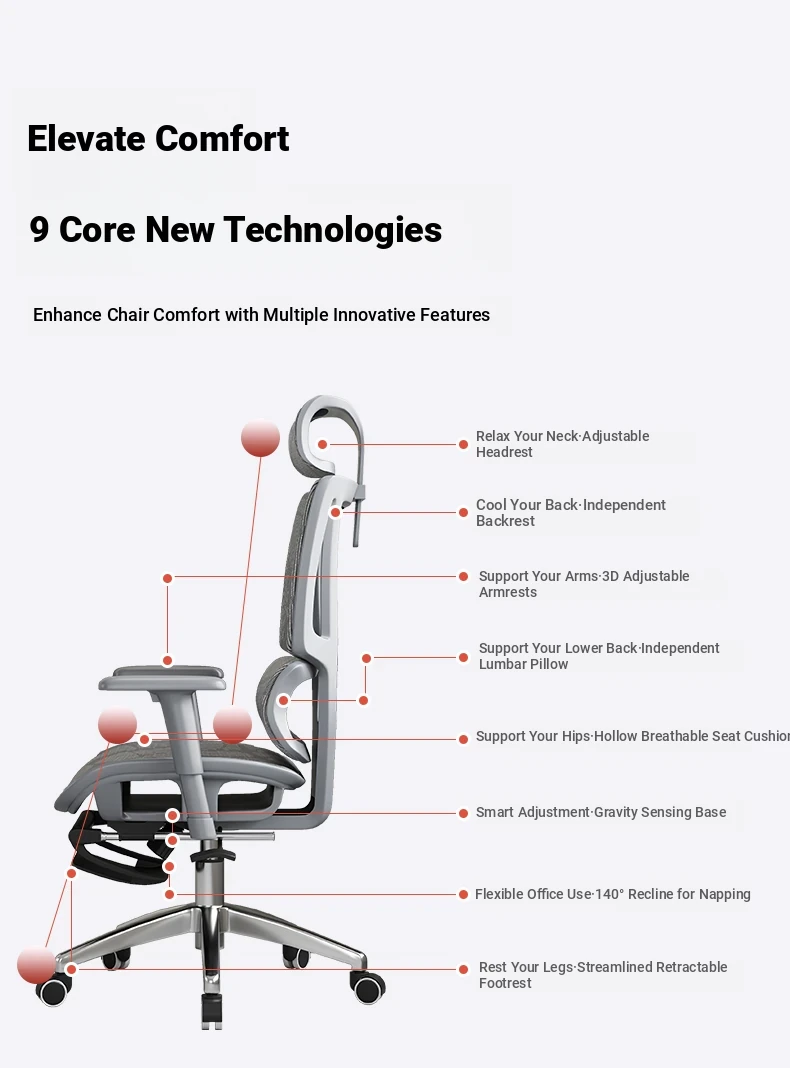 Elevate Comfort

9 Core New Technologies

Enhance Chair Comfort with Multiple Innovative Features

Relax Your Neck·Adjustable Headrest

Cool Your Back·Independent Backrest

Support Your Arms·3D Adjustable Armrests

Support Your Lower Back·Independent Lumbar Pillow

Support Your Hips·Hollow Breathable Seat Cushion

Smart Adjustment·Gravity Sensing Base

Flexible Office Use·140° Recline for Napping

Rest Your Legs·Streamlined Retractable Footrest